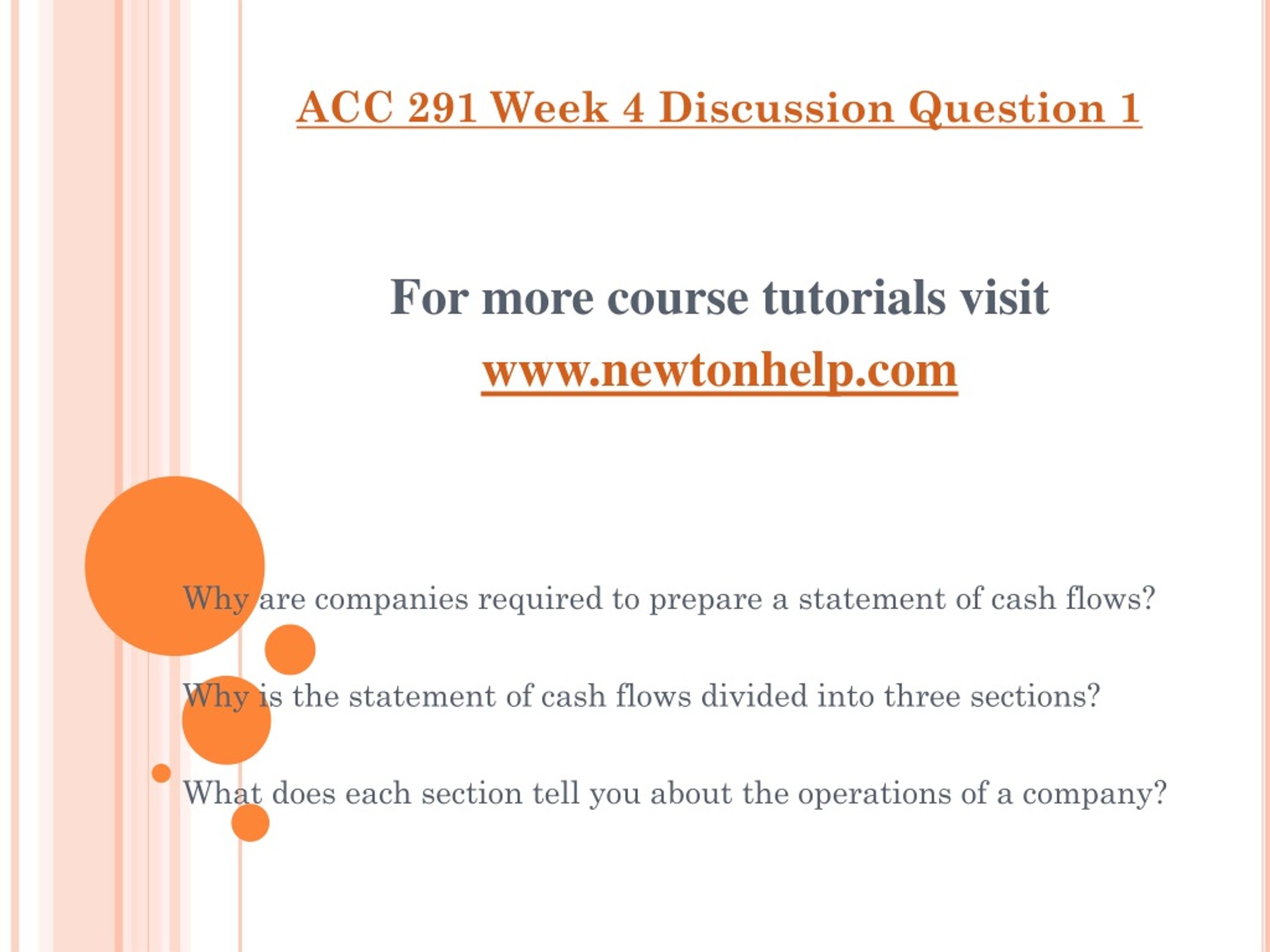 ACC 291 Week 4 Discussion Question 1

For more course tutorials visit
www.newtonhelp.com

Why are companies required to prepare a statement of cash flows?

Why is the statement of cash flows divided into three sections?

What does each section tell you about the operations of a company?